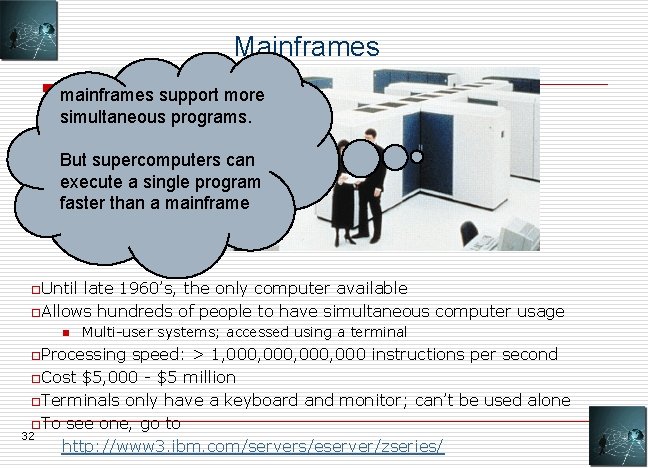 Mainframes

mainframes support more simultaneous programs.

But supercomputers can execute a single program faster than a mainframe

Until late 1960's, the only computer available

Allows hundreds of people to have simultaneous computer usage

Multi-user systems; accessed using a terminal

Processing speed: > 1,000,000,000,000 instructions per second

Cost \$5,000 - \$5 million

Terminals only have a keyboard and monitor; can't be used alone

To see one, go to http://www3.ibm.com/servers/eserver/zseries/

32